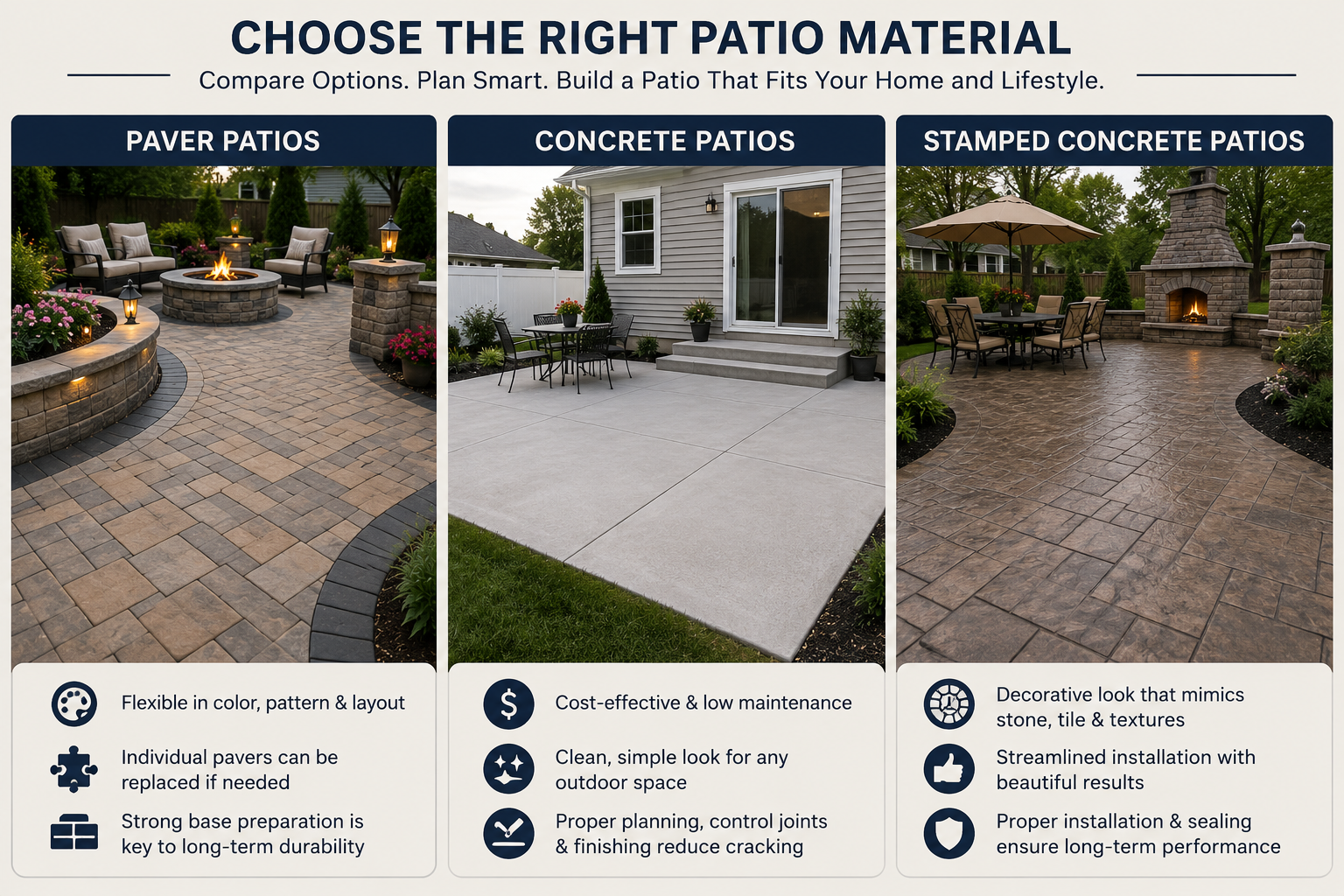 CHOOSE THE RIGHT PATIO MATERIAL

Compare Options. Plan Smart. Build a Patio That Fits Your Home and Lifestyle.

PAVER PATIOS

Flexible in color, pattern & layout

Individual pavers can be replaced if needed

Strong base preparation is key to long-term durability

CONCRETE PATIOS

Cost-effective & low maintenance

Clean, simple look for any outdoor space

Proper planning, control joints & finishing reduce cracking

STAMPED CONCRETE PATIOS

Decorative look that mimics stone, tile & textures

Streamlined installation with beautiful results

Proper installation & sealing ensure long-term performance